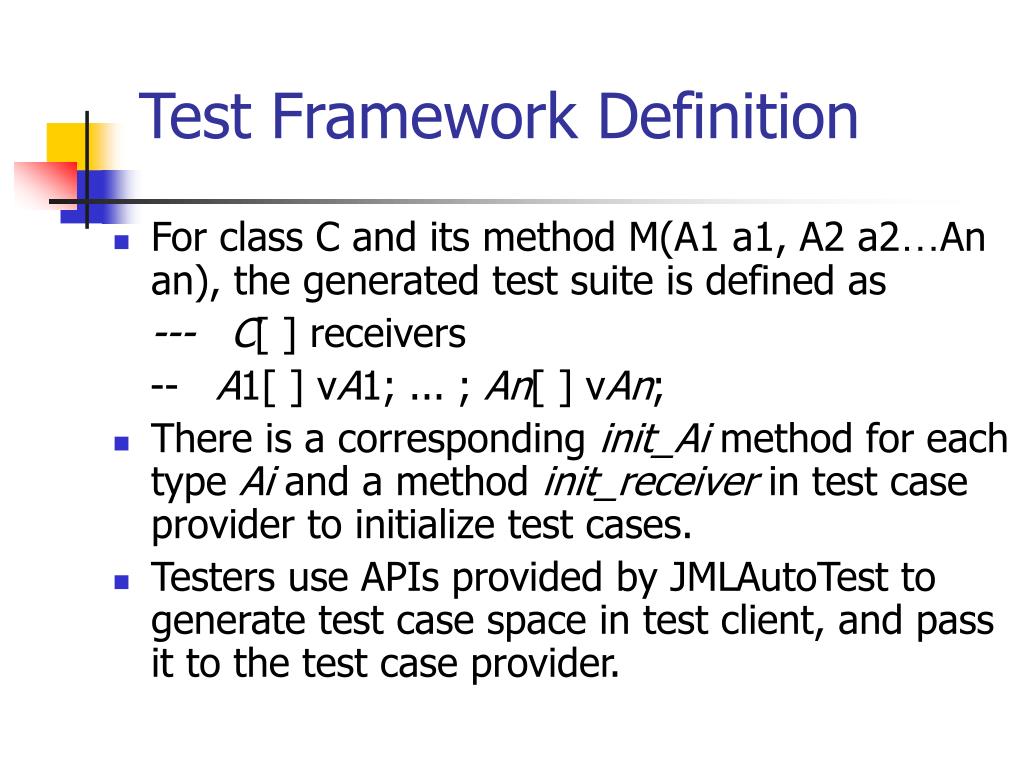 Test Framework Definition

For class C and its method M(A1 a1, A2 a2…An an), the generated test suite is defined as

--- C[ ] receivers

-- A1[ ] vA1; ... ; An[ ] vAn;

There is a corresponding init_Ai method for each type Ai and a method init_receiver in test case provider to initialize test cases.

Testers use APIs provided by JMLAutoTest to generate test case space in test client, and pass it to the test case provider.